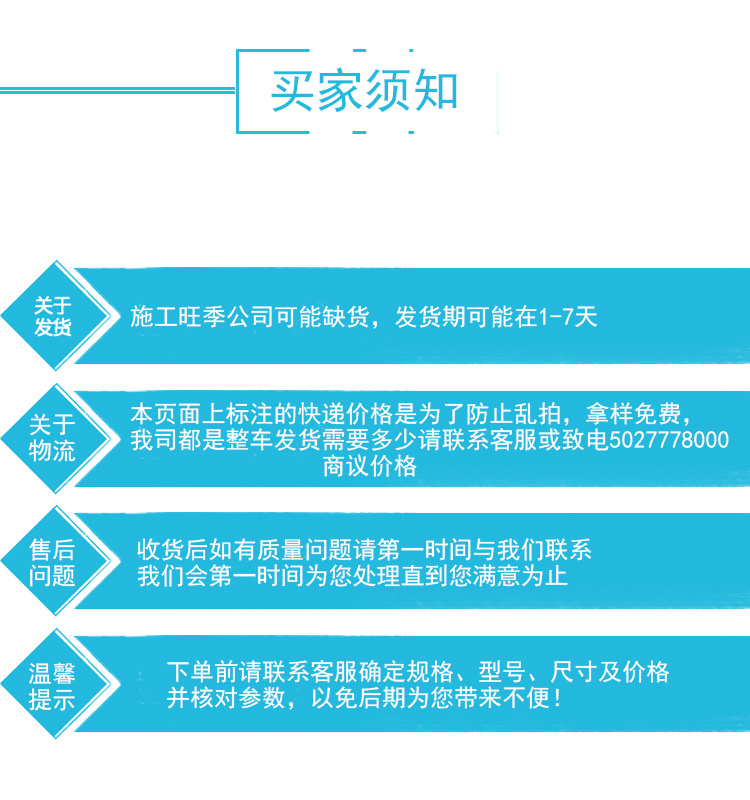 买家须知

关于发货

施工旺季公司可能缺货，发货期可能在1-7天

关于物流

本页面上标注的快递价格是为了防止乱拍，拿样免费，我司都是整车发货需要多少请联系客服或致电5027778000商议价格

售后问题

收货后如有质量问题请第一时间与我们联系
我们会第一时间为您处理直到您满意为止

温馨提示

下单前请联系客服确定规格、型号、尺寸及价格
并核对参数，以免后期为您带来不便！